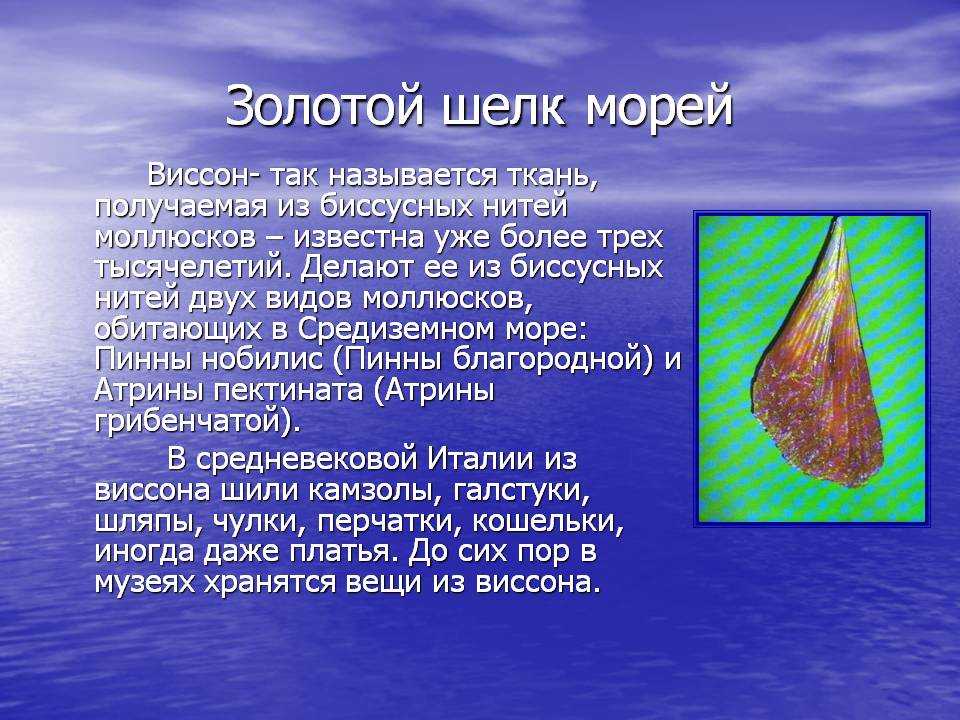 Золотой шелк морей

Виссон- так называется ткань, получаемая из биссусных нитей моллюсков – известна уже более трех тысячелетий. Делают ее из биссусных нитей двух видов моллюсков, обитающих в Средиземном море: Пинны нобилис (Пинны благородной) и Атрины пектината (Атрины грибенчатой).

В средневековой Италии из виссона шили камзолы, галстуки, шляпы, чулки, перчатки, кошельки, иногда даже платья. До сих пор в музеях хранятся вещи из виссона.